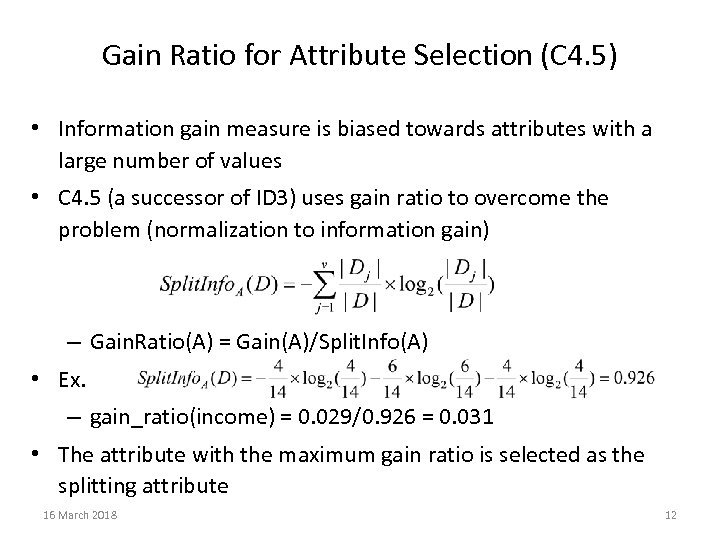 Gain Ratio for Attribute Selection (C4.5)

• Information gain measure is biased towards attributes with a large number of values

• C4.5 (a successor of ID3) uses gain ratio to overcome the problem (normalization to information gain)

$SplitInfo_A(D) = -\sum_{j=1}^{v} \frac{|D_j|}{|D|} \times \log_2(\frac{|D_j|}{|D|})$

– GainRatio(A) = Gain(A)/SplitInfo(A)

• Ex. $SplitInfo_A(D) = -\frac{4}{14} \times \log_2(\frac{4}{14}) - \frac{6}{14} \times \log_2(\frac{6}{14}) - \frac{4}{14} \times \log_2(\frac{4}{14}) = 0.926$

– gain_ratio(income) = 0.029/0.926 = 0.031

• The attribute with the maximum gain ratio is selected as the splitting attribute

16 March 2018

12